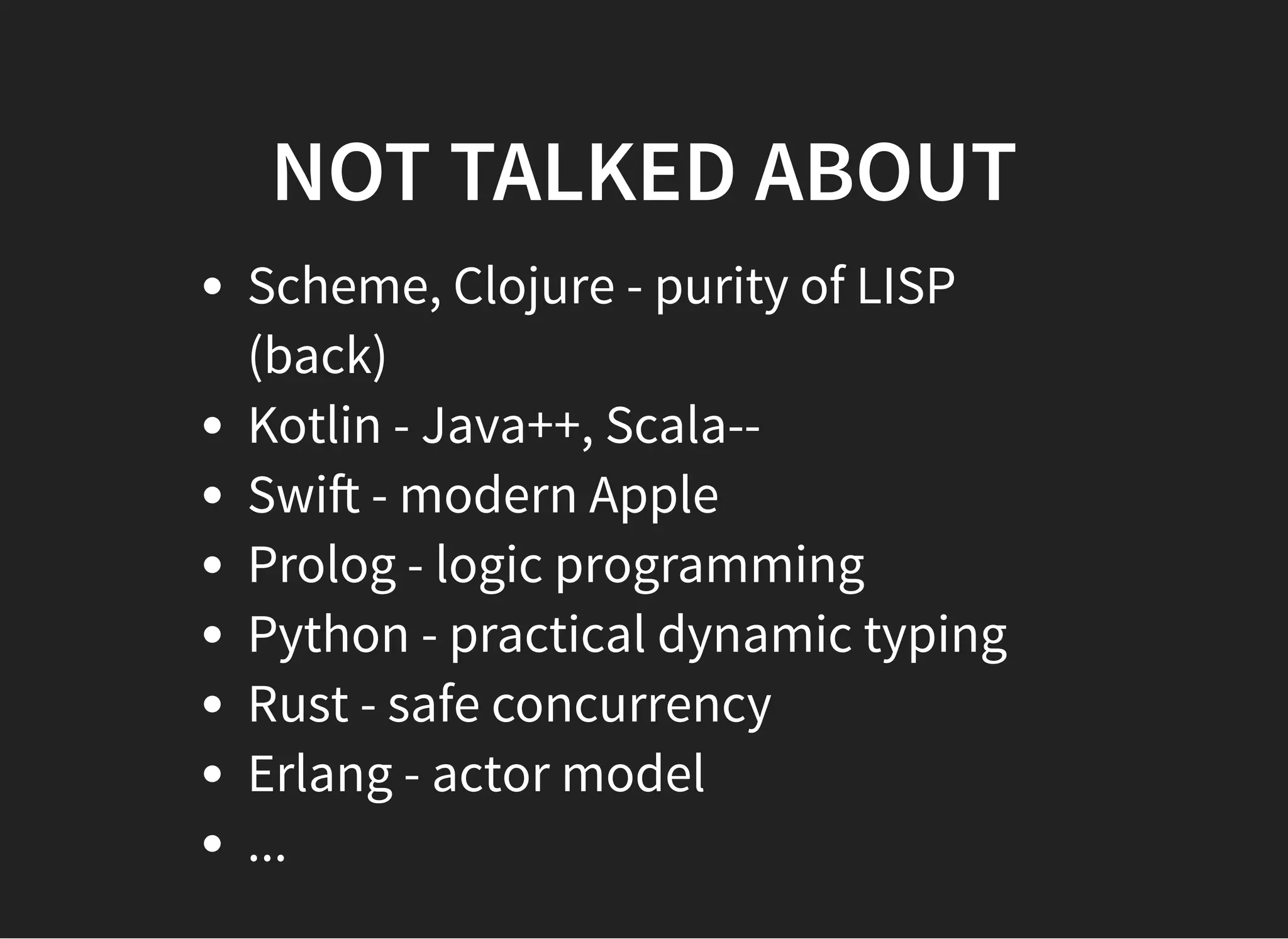 NOT TALKED ABOUT

- Scheme, Clojure - purity of LISP (back)
- Kotlin - Java++, Scala--
- Swift - modern Apple
- Prolog - logic programming
- Python - practical dynamic typing
- Rust - safe concurrency
- Erlang - actor model
- ...